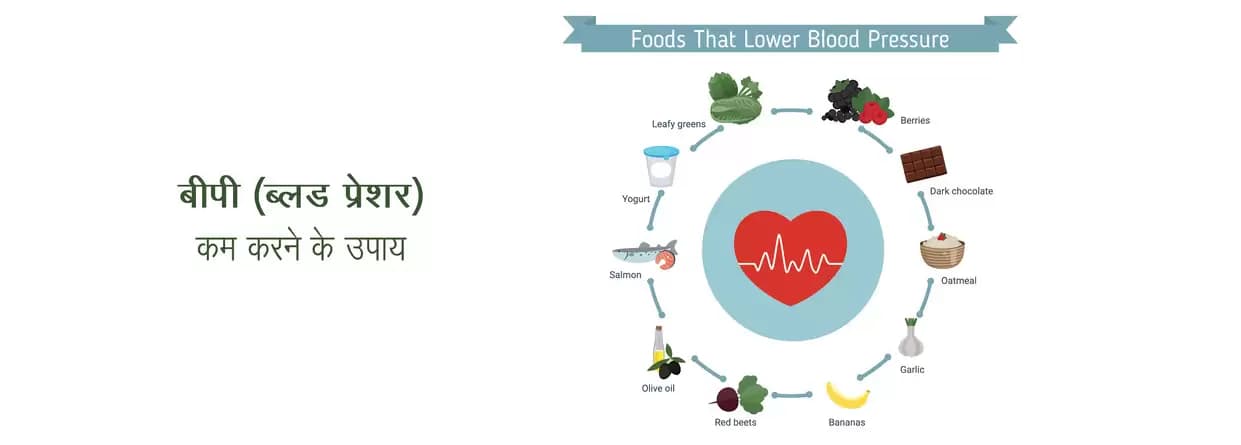 बीपी (ब्लड प्रेशर)
कम करने के उपाय

Foods That Lower Blood Pressure

Leafy greens

Berries

Dark chocolate

Oatmeal

Garlic

Bananas

Red beets

Olive oil

Salmon

Yogurt